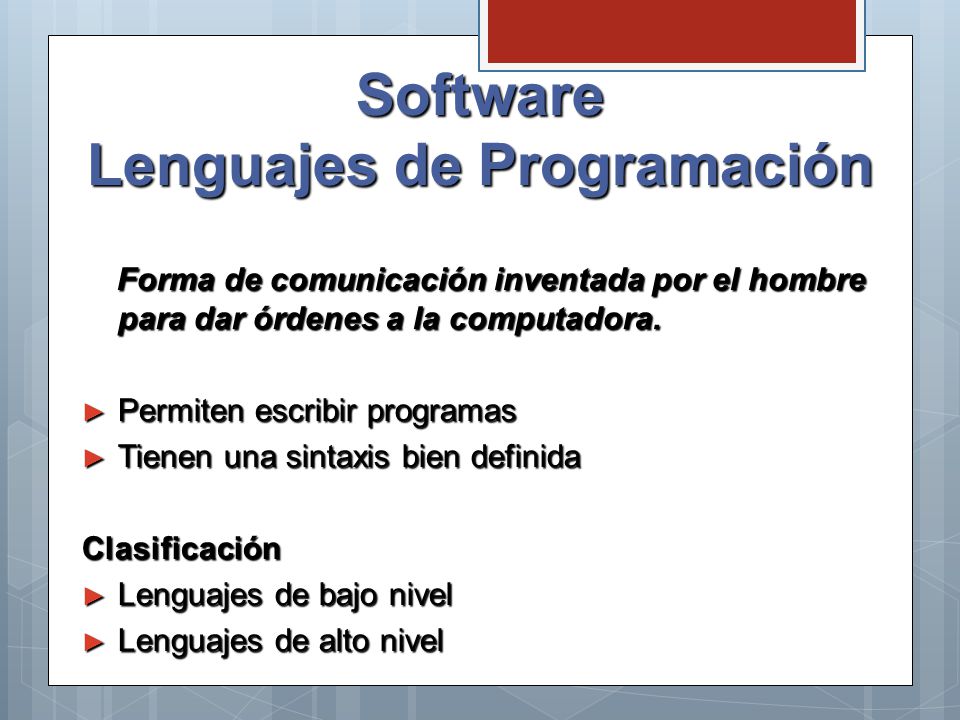 Software
Lenguajes de Programación

Forma de comunicación inventada por el hombre para dar órdenes a la computadora.

► Permiten escribir programas
► Tienen una sintaxis bien definida

Clasificación
► Lenguajes de bajo nivel
► Lenguajes de alto nivel